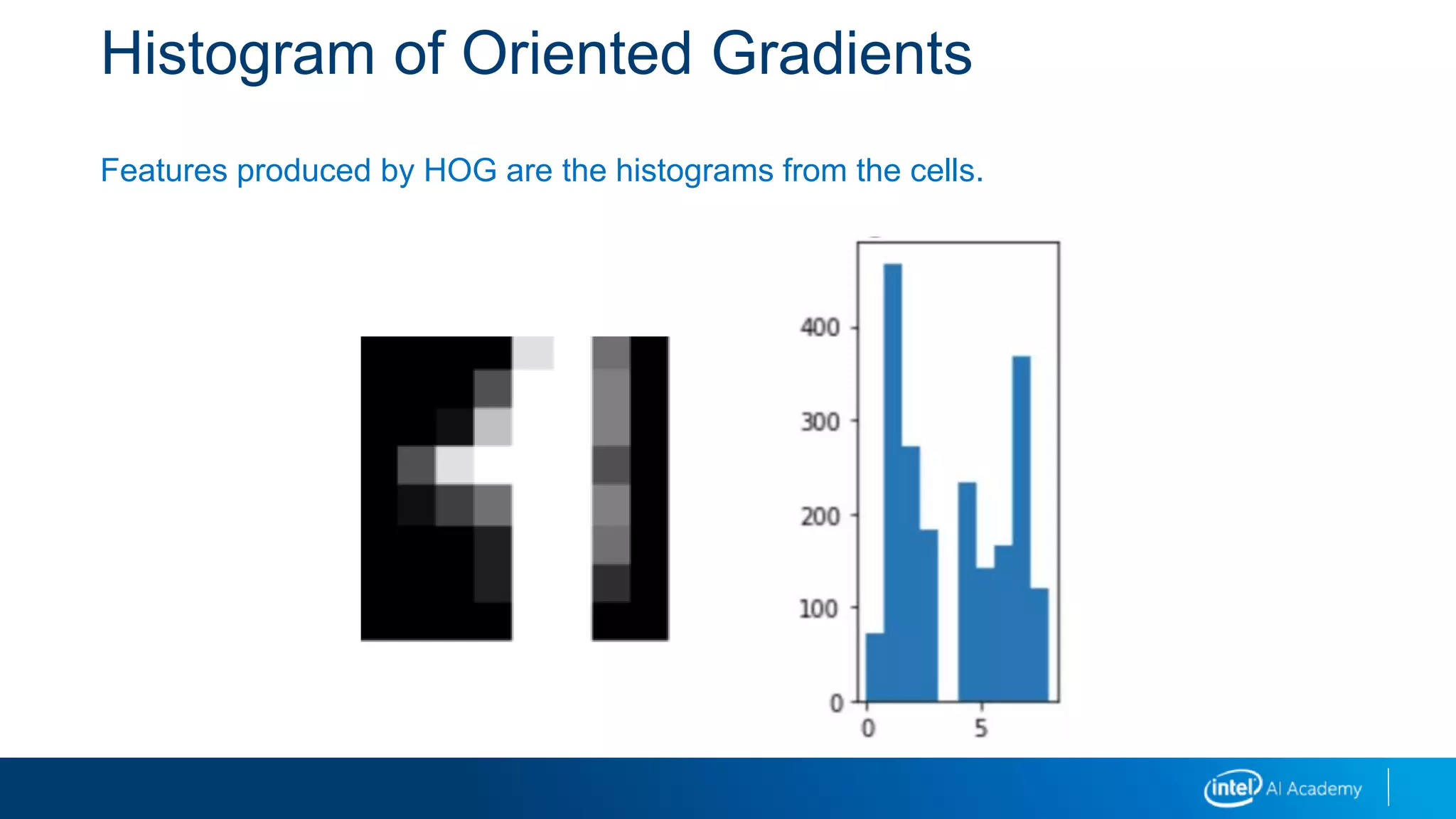 Histogram of Oriented Gradients

Features produced by HOG are the histograms from the cells.

400
300
200
100
0
0
5

intel AI Academy